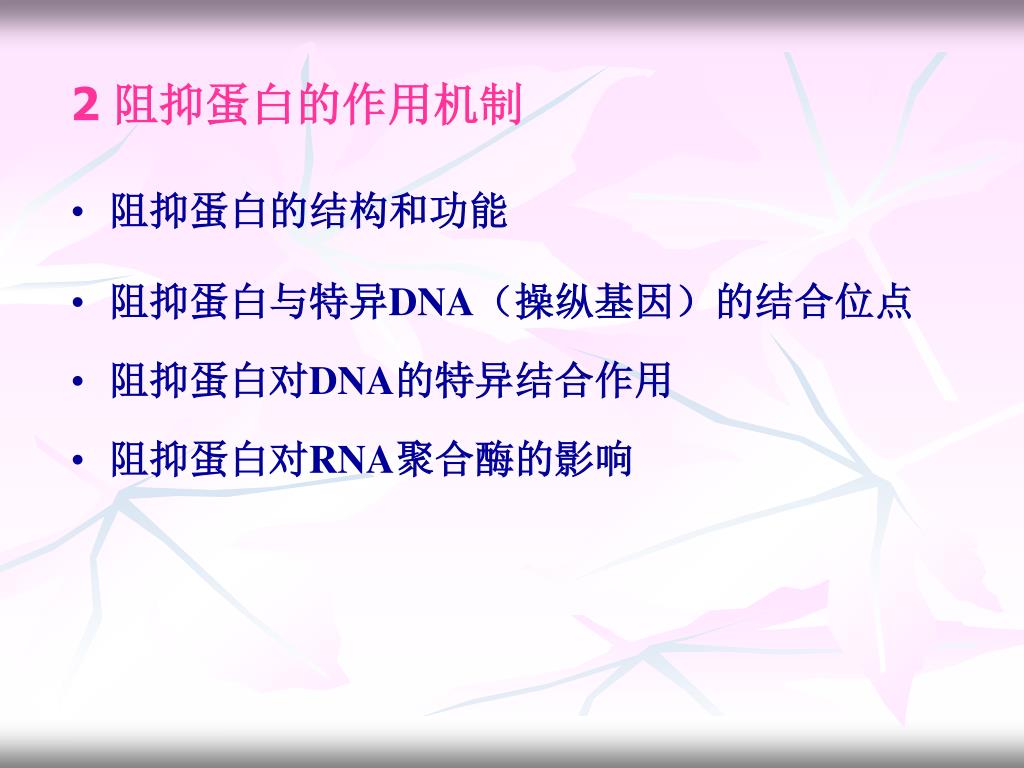 2 阻抑蛋白的作用机制

• 阻抑蛋白的结构和功能

• 阻抑蛋白与特异DNA（操纵基因）的结合位点

• 阻抑蛋白对DNA的特异结合作用

• 阻抑蛋白对RNA聚合酶的影响